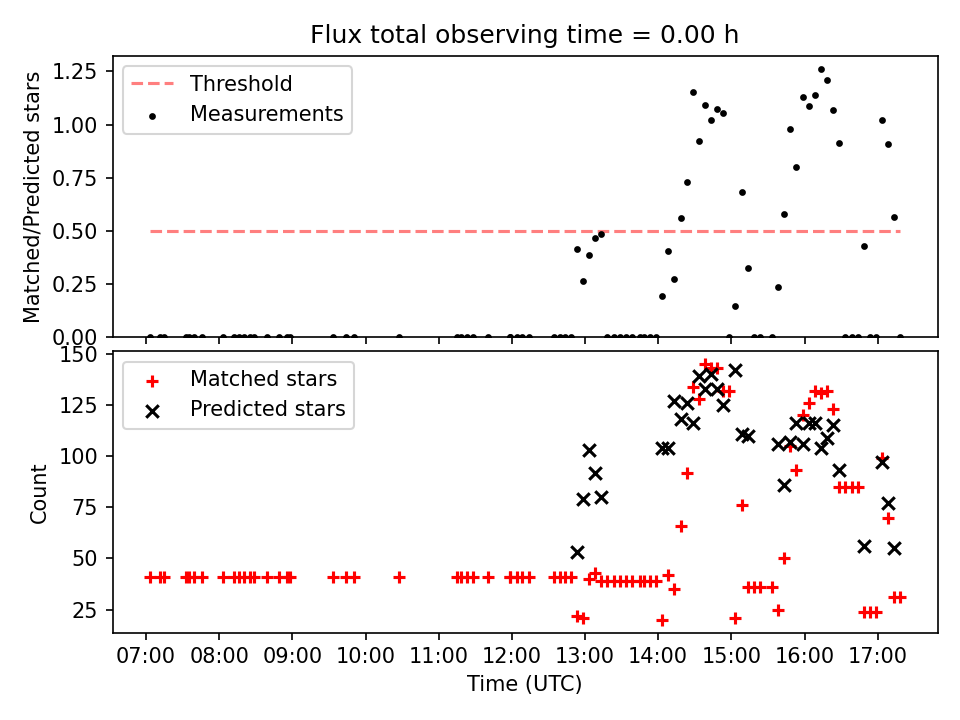 Flux total observing time = 0.00 h

Threshold
Measurements

Matched/Predicted stars

1.25
1.00
0.75
0.50
0.25
0.00

Matched stars
Predicted stars

Count

150
125
100
75
50
25

07:00 08:00 09:00 10:00 11:00 12:00 13:00 14:00 15:00 16:00 17:00

Time (UTC)